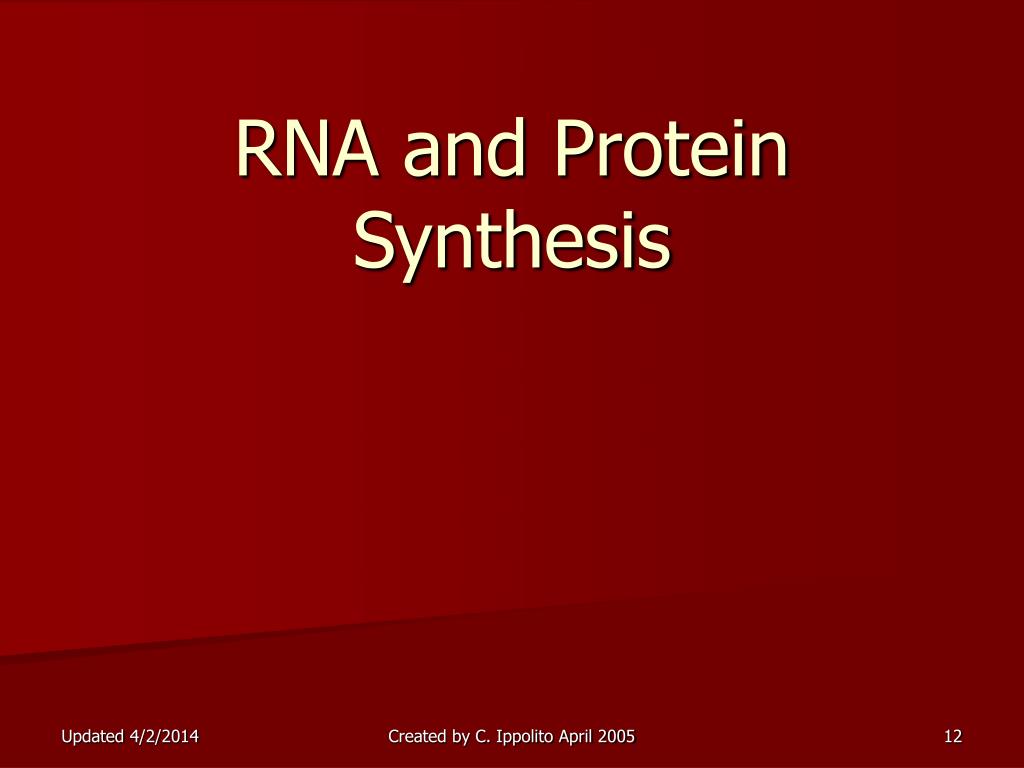 RNA and Protein Synthesis

Updated 4/2/2014

Created by C. Ippolito April 2005

12